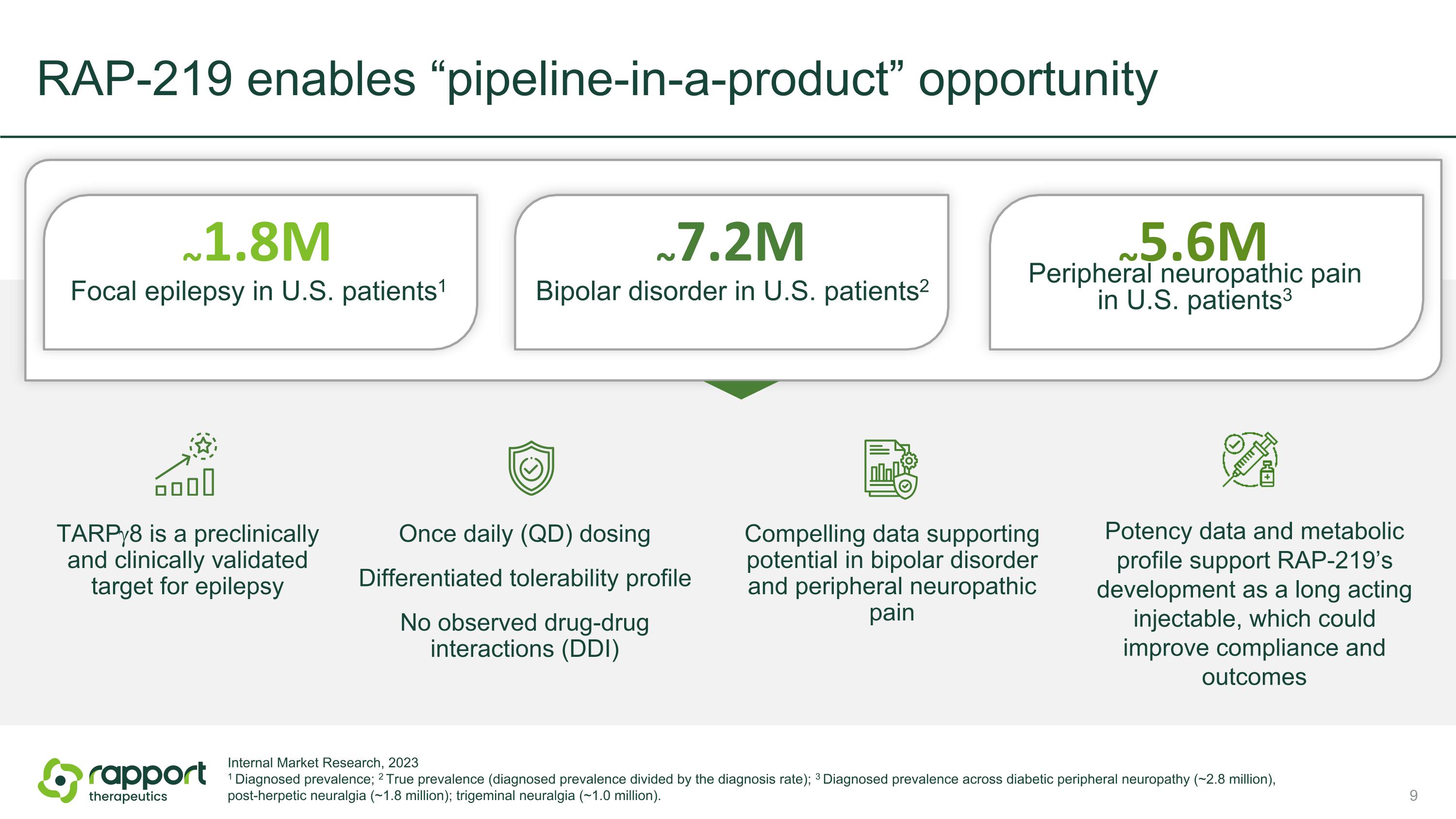 RAP-219 enables “pipeline-in-a-product” opportunity

~1.8M
Focal epilepsy in U.S. patients$^1$

~7.2M
Bipolar disorder in U.S. patients$^2$

~5.6M
Peripheral neuropathic pain in U.S. patients$^3$

TARPγ8 is a preclinically and clinically validated target for epilepsy

Once daily (QD) dosing

Differentiated tolerability profile

No observed drug-drug interactions (DDI)

Compelling data supporting potential in bipolar disorder and peripheral neuropathic pain

Potency data and metabolic profile support RAP-219’s development as a long acting injectable, which could improve compliance and outcomes

rapport therapeutics

Internal Market Research, 2023
$^1$ Diagnosed prevalence; $^2$ True prevalence (diagnosed prevalence divided by the diagnosis rate); $^3$ Diagnosed prevalence across diabetic peripheral neuropathy (~2.8 million), post-herpetic neuralgia (~1.8 million); trigeminal neuralgia (~1.0 million).

9